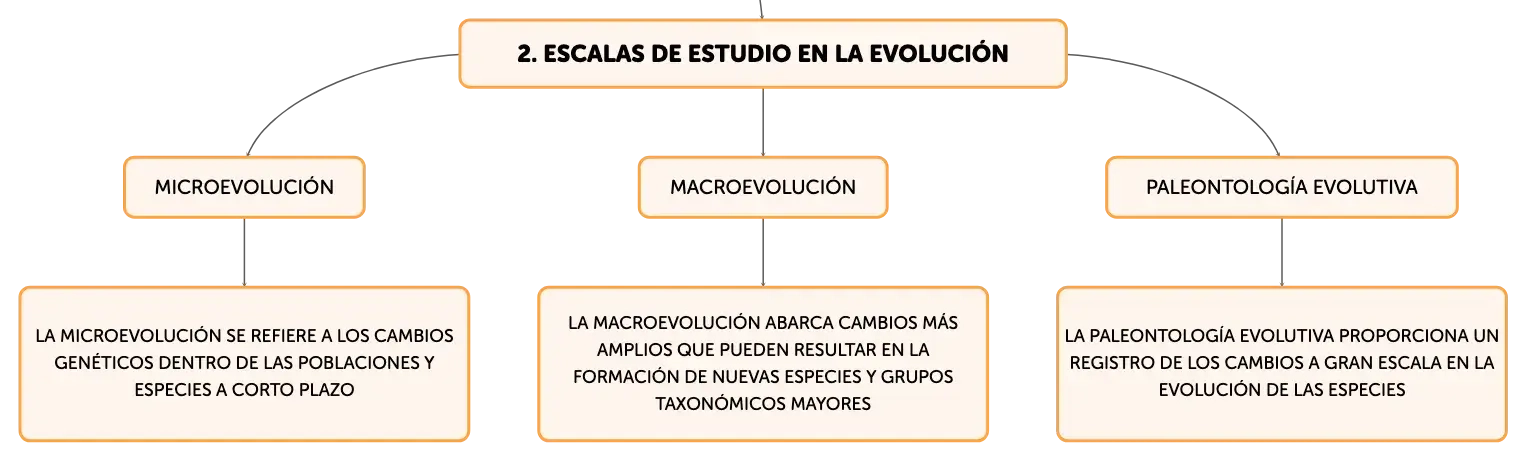 2. ESCALAS DE ESTUDIO EN LA EVOLUCIÓN

MICROEVOLUCIÓN

LA MICROEVOLUCIÓN SE REFIERE A LOS CAMBIOS GENÉTICOS DENTRO DE LAS POBLACIONES Y ESPECIES A CORTO PLAZO

MACROEVOLUCIÓN

LA MACROEVOLUCIÓN ABARCA CAMBIOS MÁS AMPLIOS QUE PUEDEN RESULTAR EN LA FORMACIÓN DE NUEVAS ESPECIES Y GRUPOS TAXONÓMICOS MAYORES

PALEONTOLOGÍA EVOLUTIVA

LA PALEONTOLOGÍA EVOLUTIVA PROPORCIONA UN REGISTRO DE LOS CAMBIOS A GRAN ESCALA EN LA EVOLUCIÓN DE LAS ESPECIES